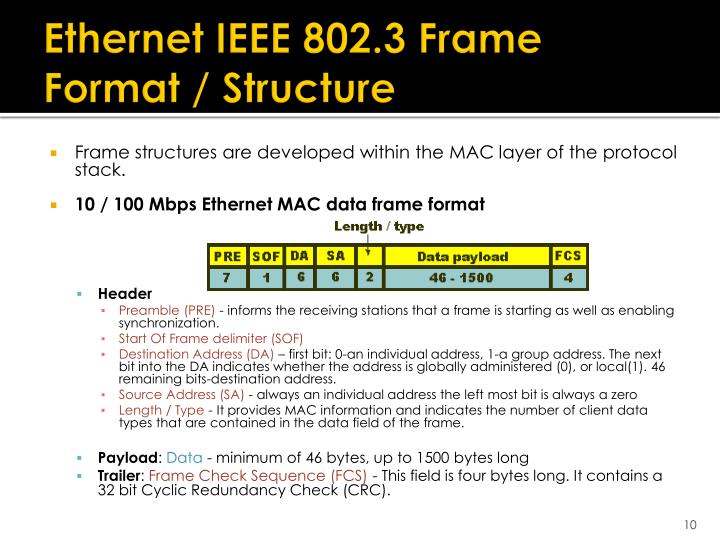 Ethernet IEEE 802.3 Frame Format / Structure

Frame structures are developed within the MAC layer of the protocol stack.

10 / 100 Mbps Ethernet MAC data frame format

Length / type

| PRE | SOF | DA | SA |  | Data payload | FCS |
|---|---|---|---|---|---|---|
| 7 | 1 | 6 | 6 | 2 | 46 - 1500 | 4 |

Header

Preamble (PRE) - informs the receiving stations that a frame is starting as well as enabling synchronization.

Start Of Frame delimiter (SOF)

Destination Address (DA) – first bit: 0-an individual address, 1-a group address. The next bit into the DA indicates whether the address is globally administered (0), or local(1). 46 remaining bits-destination address.

Source Address (SA) - always an individual address the left most bit is always a zero

Length / Type - It provides MAC information and indicates the number of client data types that are contained in the data field of the frame.

Payload: Data - minimum of 46 bytes, up to 1500 bytes long

Trailer: Frame Check Sequence (FCS) - This field is four bytes long. It contains a 32 bit Cyclic Redundancy Check (CRC).

10